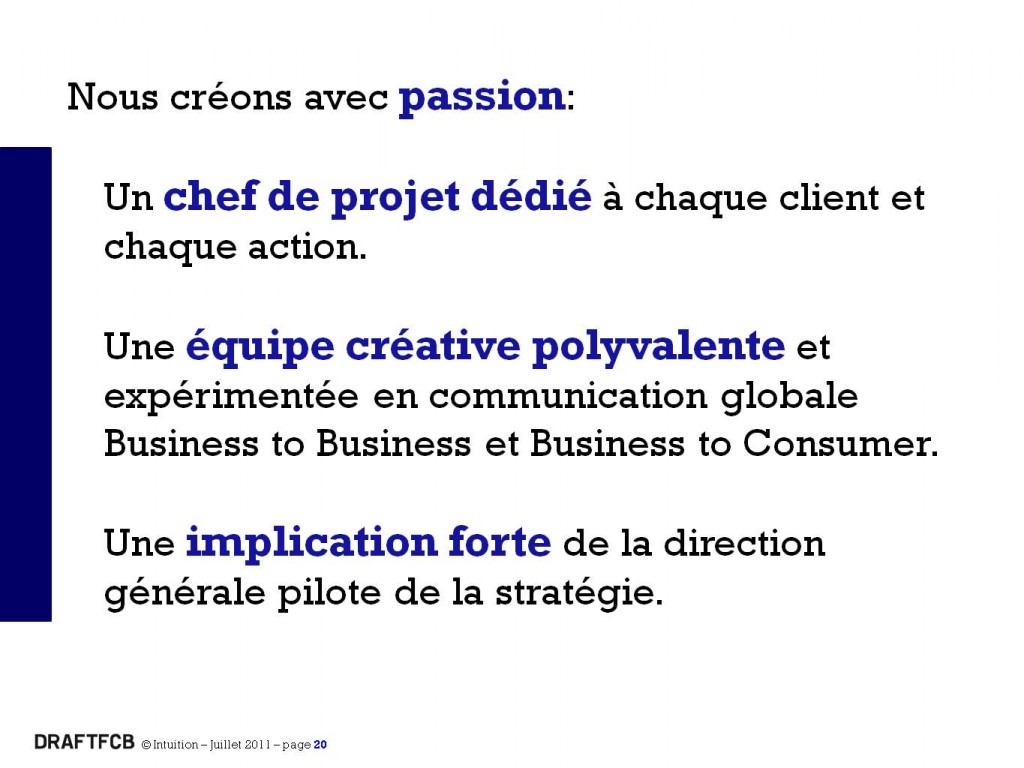 Nous créons avec passion:

Un chef de projet dédié à chaque client et chaque action.

Une équipe créative polyvalente et expérimentée en communication globale Business to Business et Business to Consumer.

Une implication forte de la direction générale pilote de la stratégie.

DRAFTFCB © Intuition – Juillet 2011 – page 20